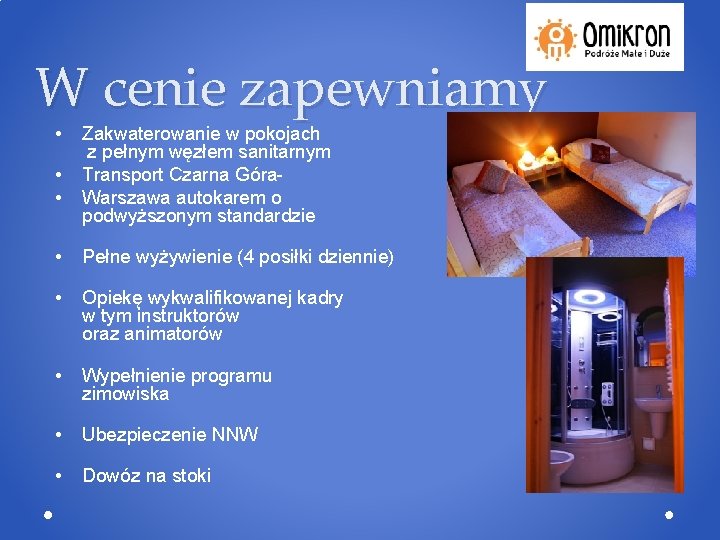 Omikron
Podróże Małe i Duże

W cenie zapewniamy

• Zakwaterowanie w pokojach z pełnym węzłem sanitarnym
• Transport Czarna Góra-
• Warszawa autokarem o podwyższonym standardzie

• Pełne wyżywienie (4 posiłki dziennie)

• Opiekę wykwalifikowanej kadry w tym instruktorów oraz animatorów

• Wypełnienie programu zimowiska

• Ubezpieczenie NNW

• Dowóz na stoki